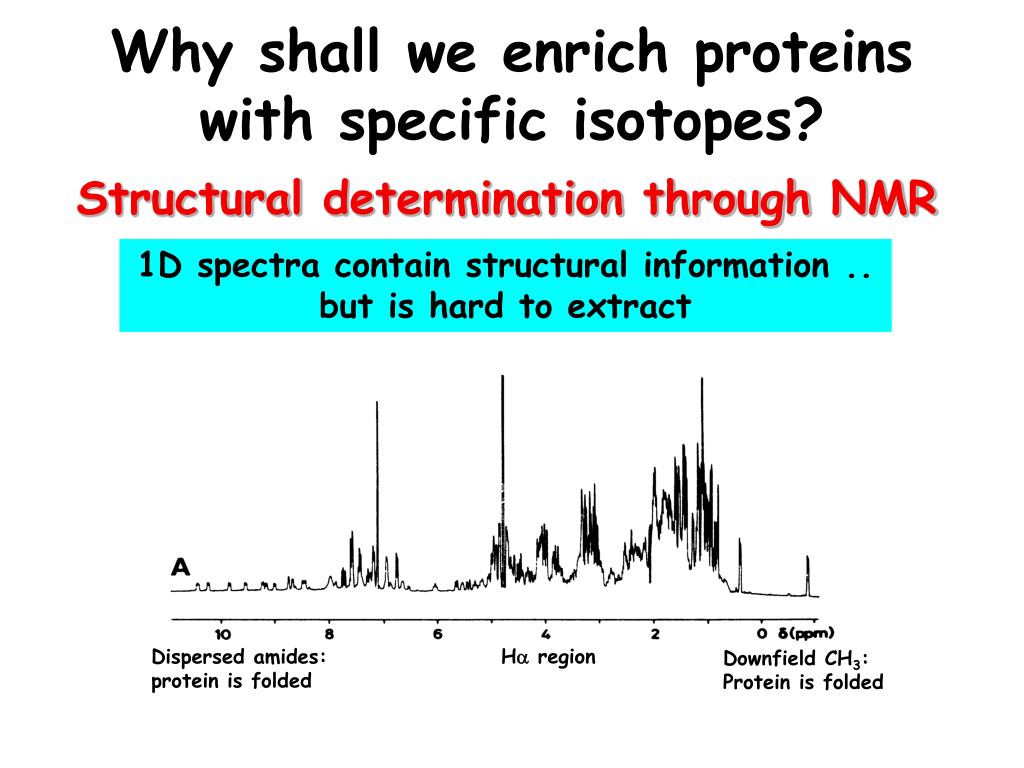 Why shall we enrich proteins with specific isotopes?

Structural determination through NMR

1D spectra contain structural information .. but is hard to extract

A

10 8 6 4 2 0 δ(ppm)

Dispersed amides: protein is folded

H$\alpha$ region

Downfield $CH_3$: Protein is folded